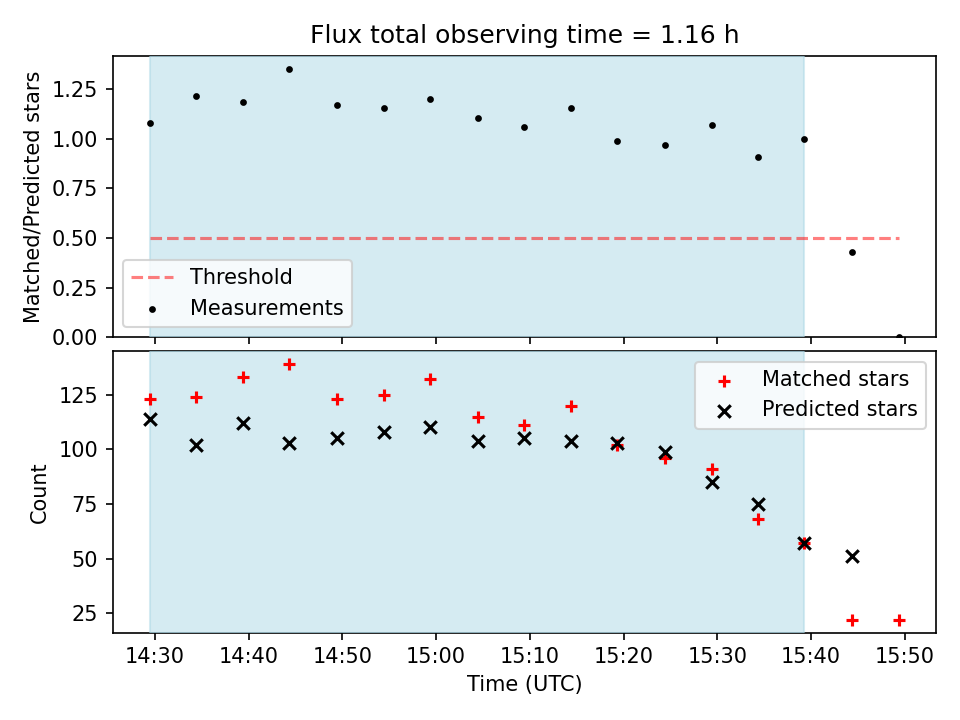 Flux total observing time = 1.16 h

Matched/Predicted stars
1.25
1.00
0.75
0.50
0.25
0.00

Threshold
Measurements

Count
125
100
75
50
25

Matched stars
Predicted stars

14:30
14:40
14:50
15:00
15:10
15:20
15:30
15:40
15:50
Time (UTC)